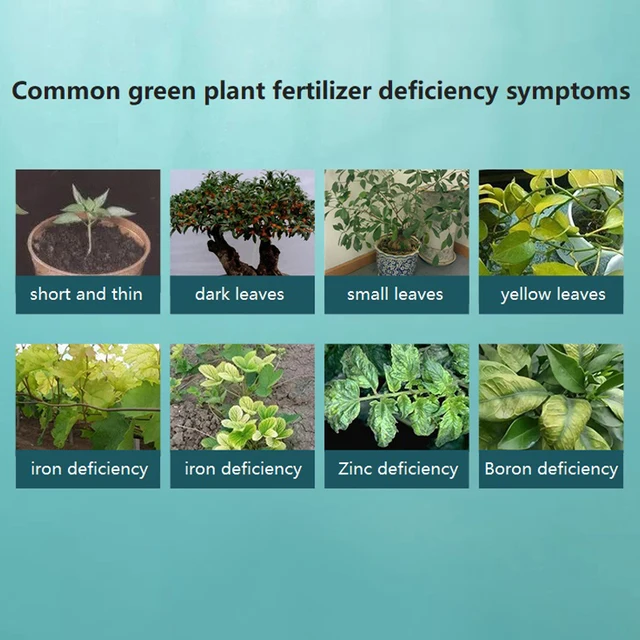 Common green plant fertilizer deficiency symptoms

short and thin

dark leaves

small leaves

yellow leaves

iron deficiency

iron deficiency

Zinc deficiency

Boron deficiency